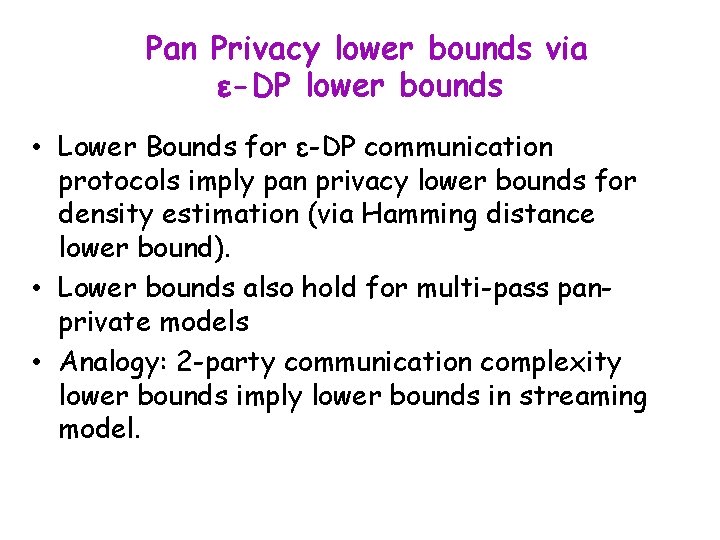 Pan Privacy lower bounds via ε-DP lower bounds

• Lower Bounds for ε-DP communication protocols imply pan privacy lower bounds for density estimation (via Hamming distance lower bound).
• Lower bounds also hold for multi-pass pan-private models
• Analogy: 2-party communication complexity lower bounds imply lower bounds in streaming model.